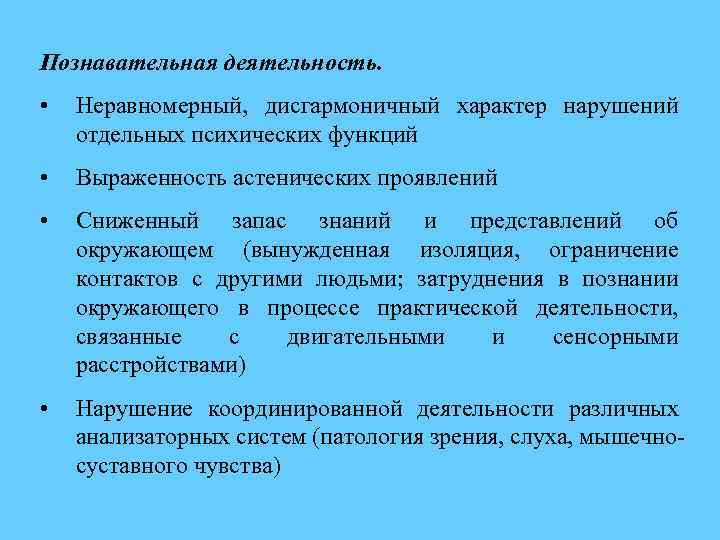 Познавательная деятельность.

• Неравномерный, дисгармоничный характер нарушений отдельных психических функций

• Выраженность астенических проявлений

• Сниженный запас знаний и представлений об окружающем (вынужденная изоляция, ограничение контактов с другими людьми; затруднения в познании окружающего в процессе практической деятельности, связанные с двигательными и сенсорными расстройствами)

• Нарушение координированной деятельности различных анализаторных систем (патология зрения, слуха, мышечно-суставного чувства)